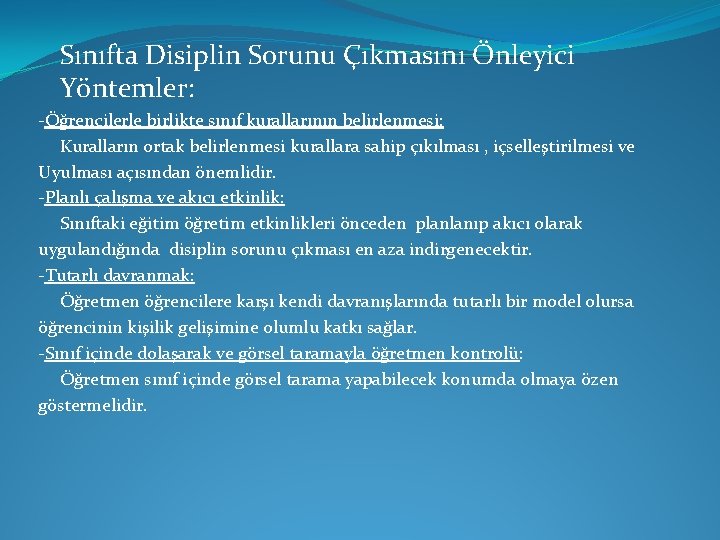 Sınıfta Disiplin Sorunu Çıkmasını Önleyici Yöntemler:

-Öğrencilerle birlikte sınıf kurallarının belirlenmesi:
Kuralların ortak belirlenmesi kurallara sahip çıkılması , içselleştirilmesi ve Uyulması açısından önemlidir.
-Planlı çalışma ve akıcı etkinlik:
Sınıftaki eğitim öğretim etkinlikleri önceden planlanıp akıcı olarak uygulandığında disiplin sorunu çıkması en aza indirgenecektir.
-Tutarlı davranmak:
Öğretmen öğrencilere karşı kendi davranışlarında tutarlı bir model olursa öğrencinin kişilik gelişimine olumlu katkı sağlar.
-Sınıf içinde dolaşarak ve görsel taramayla öğretmen kontrolü:
Öğretmen sınıf içinde görsel tarama yapabilecek konumda olmaya özen göstermelidir.